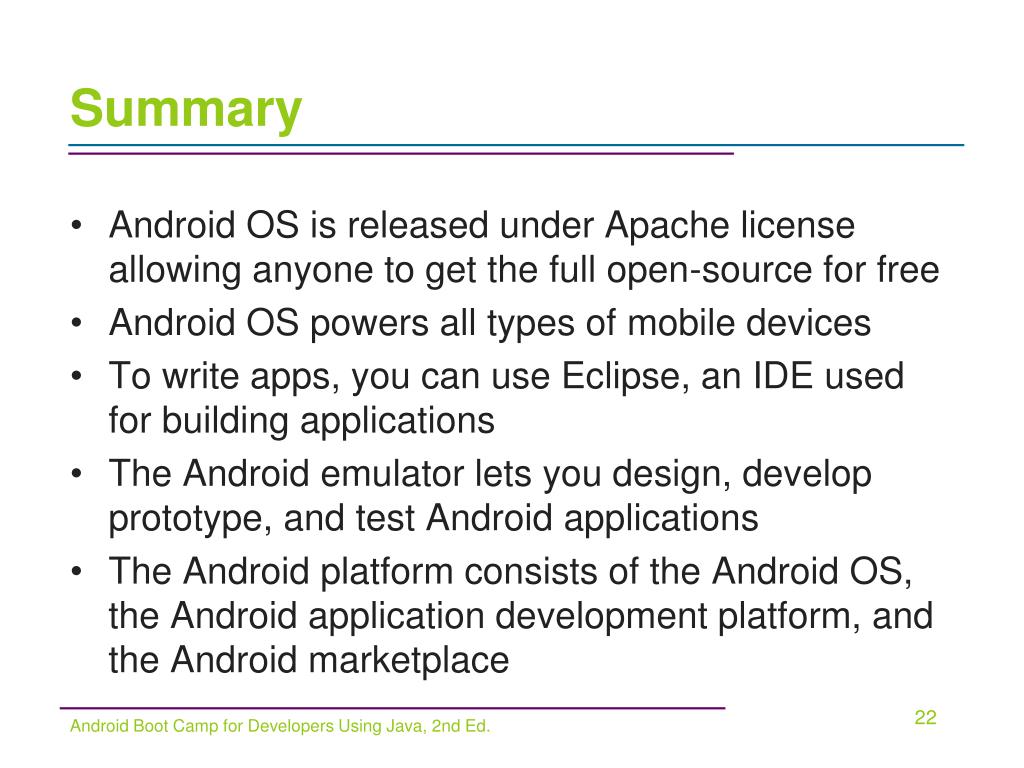 Summary

• Android OS is released under Apache license allowing anyone to get the full open-source for free
• Android OS powers all types of mobile devices
• To write apps, you can use Eclipse, an IDE used for building applications
• The Android emulator lets you design, develop prototype, and test Android applications
• The Android platform consists of the Android OS, the Android application development platform, and the Android marketplace

Android Boot Camp for Developers Using Java, 2nd Ed.

22